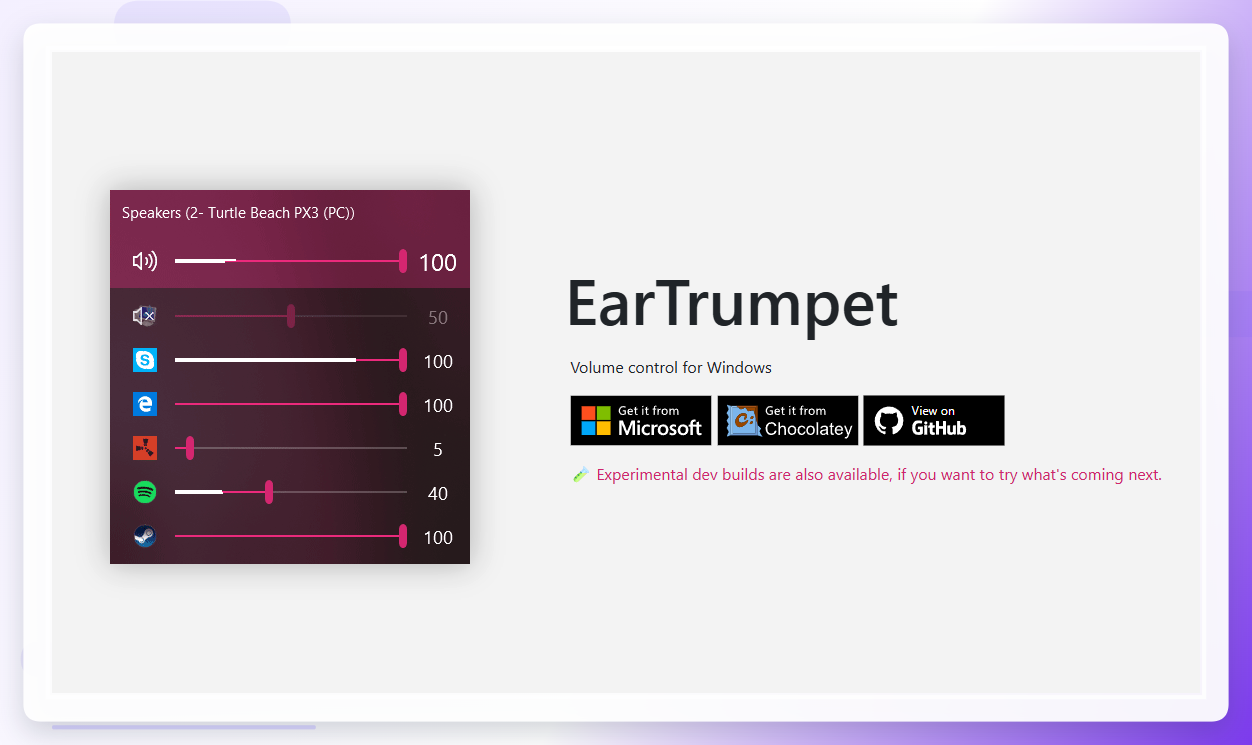 Speakers (2- Turtle Beach PX3 (PC))

100

50

100

100

5

40

100

EarTrumpet

Volume control for Windows

Get it from Microsoft

Get it from Chocolatey

View on GitHub

Experimental dev builds are also available, if you want to try what's coming next.